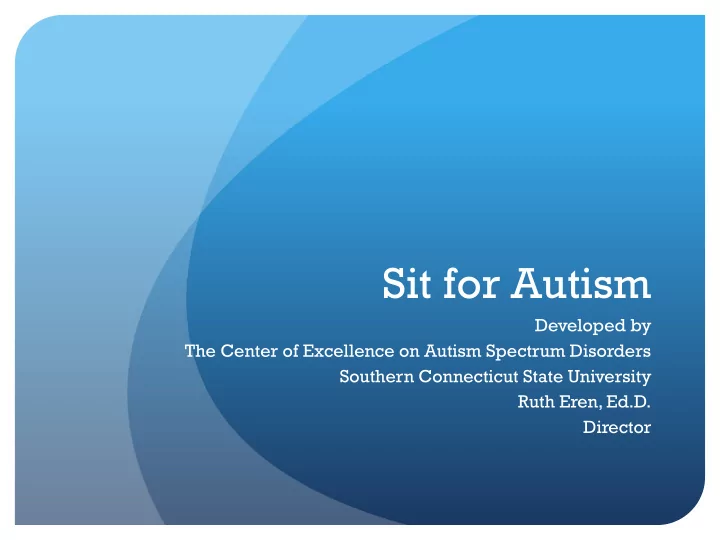 Sit for Autism

Developed by
The Center of Excellence on Autism Spectrum Disorders
Southern Connecticut State University
Ruth Eren, Ed.D.
Director